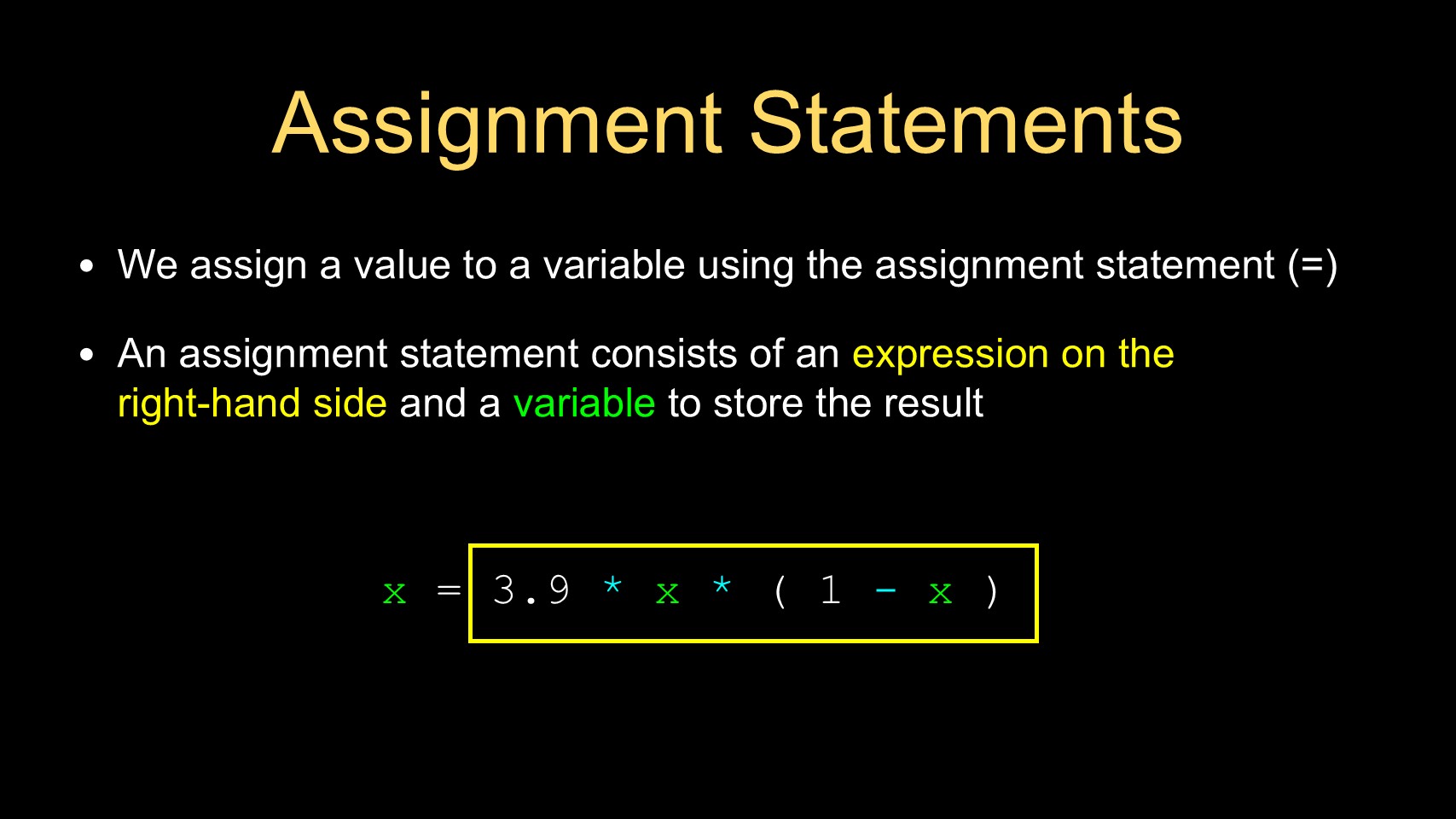 Assignment Statements

• We assign a value to a variable using the assignment statement (=)

• An assignment statement consists of an expression on the right-hand side and a variable to store the result

x = 3.9 * x * ( 1 - x )